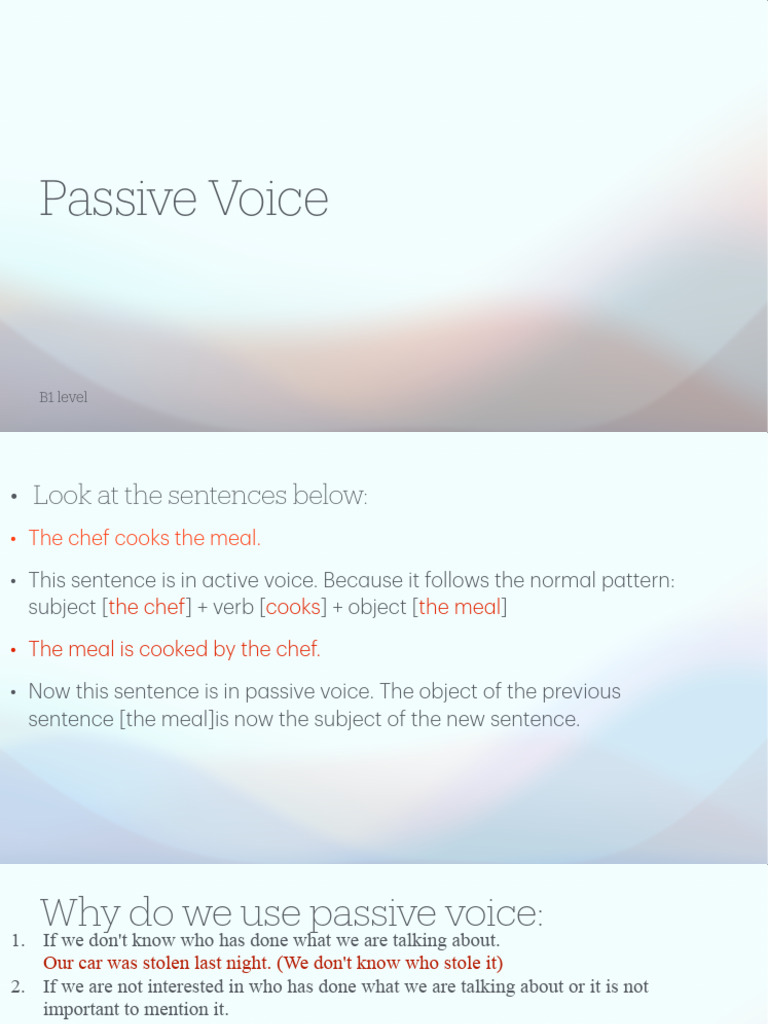 Passive Voice

B1 level

• Look at the sentences below:

• The chef cooks the meal.

• This sentence is in active voice. Because it follows the normal pattern: subject [the chef] + verb [cooks] + object [the meal]

• The meal is cooked by the chef.

• Now this sentence is in passive voice. The object of the previous sentence [the meal]is now the subject of the new sentence.

Why do we use passive voice:

1. If we don't know who has done what we are talking about.
Our car was stolen last night. (We don't know who stole it)

2. If we are not interested in who has done what we are talking about or it is not important to mention it.